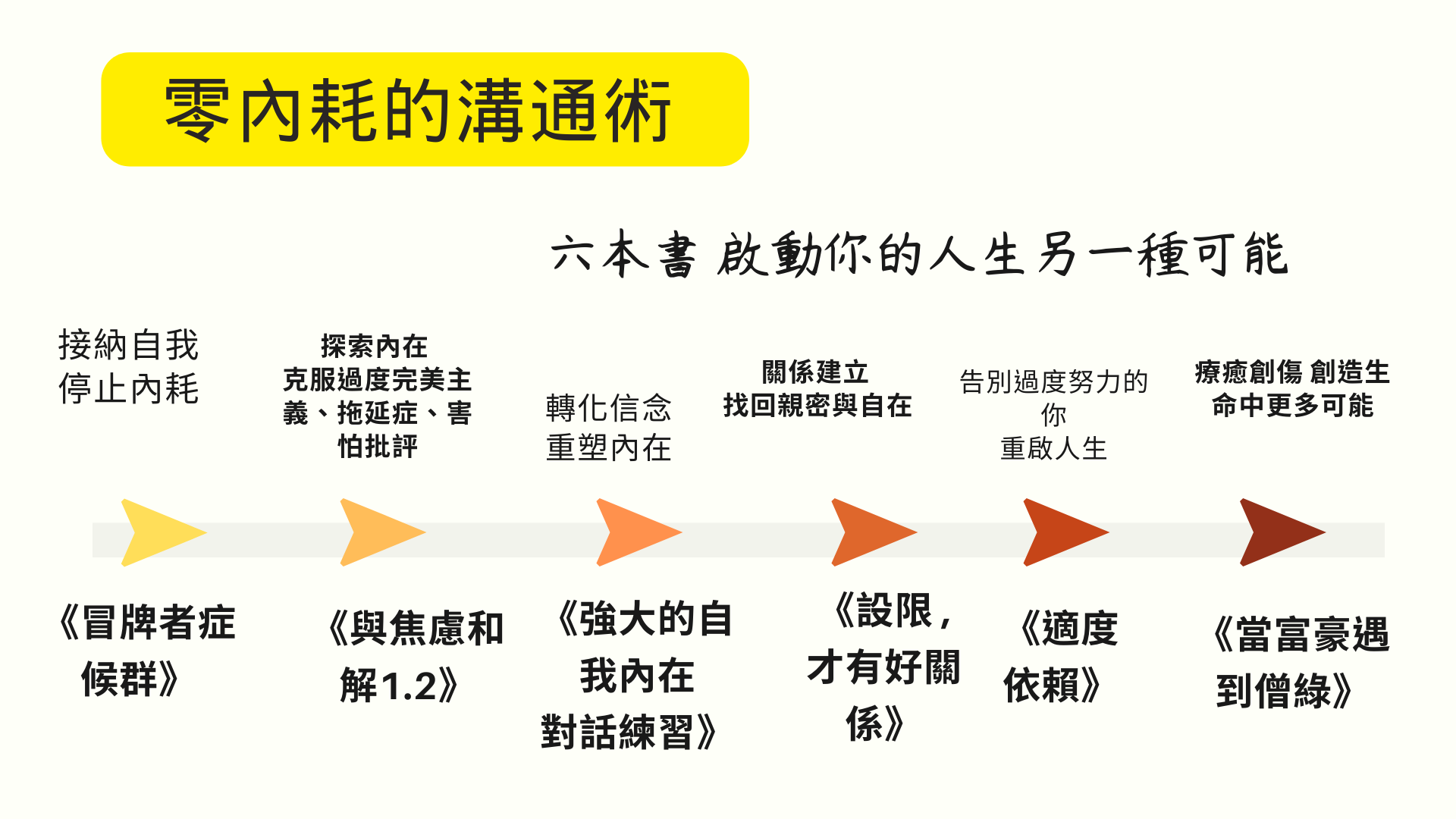 零內耗的溝通術

六本書 啟動你的人生另一種可能

接納自我
停止內耗

探索內在
克服過度完美主義、拖延症、害怕批評

轉化信念
重塑內在

關係建立
找回親密與自在

告別過度努力的你
重啟人生

療癒創傷 創造生命中更多可能

《冒牌者症候群》

《與焦慮和解1.2》

《強大的自我內在對話練習》

《設限，才有好關係》

《適度依賴》

《當富豪遇到僧綠》